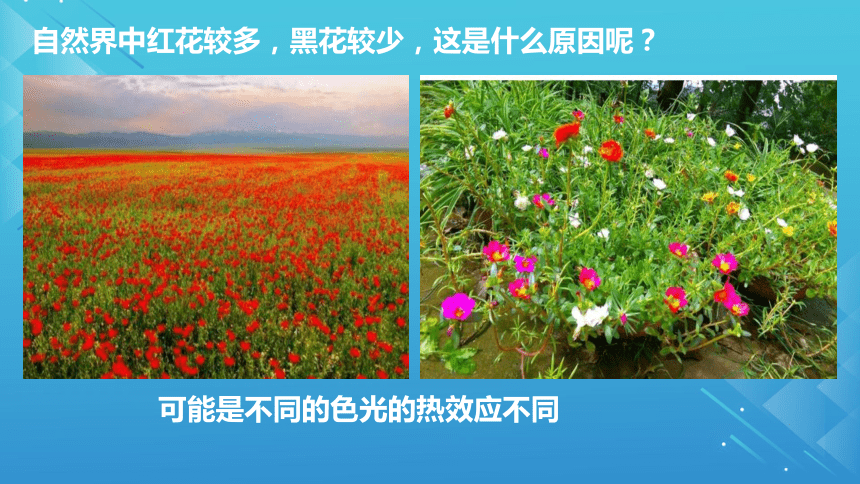 自然界中红花较多，黑花较少，这是什么原因呢？

可能是不同的色光的热效应不同